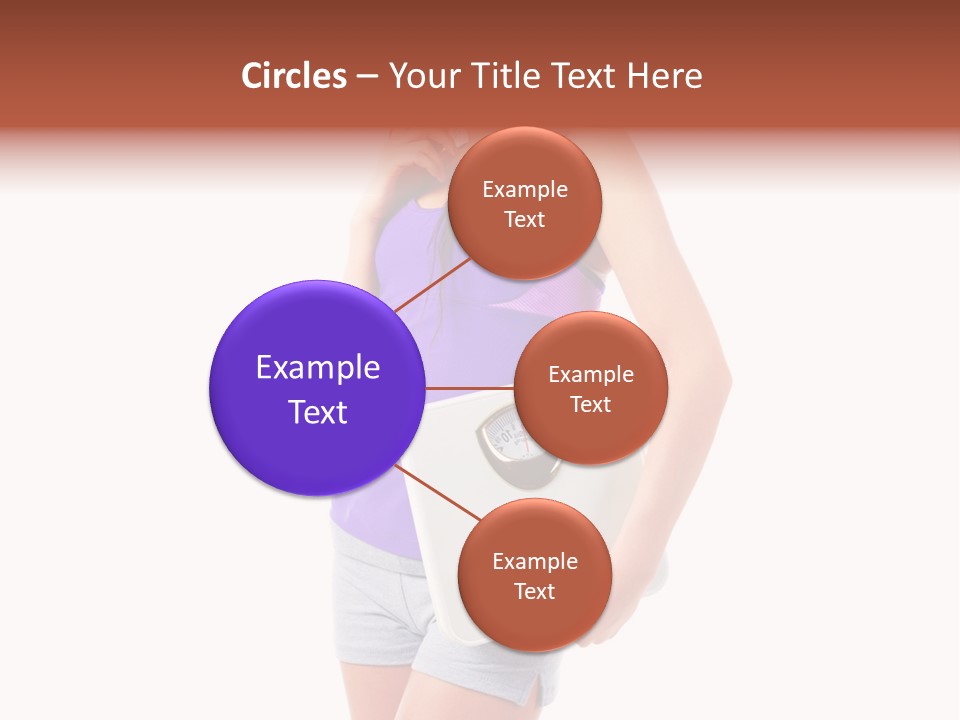 Circles – Your Title Text Here

Example Text

Example Text

Example Text

Example Text